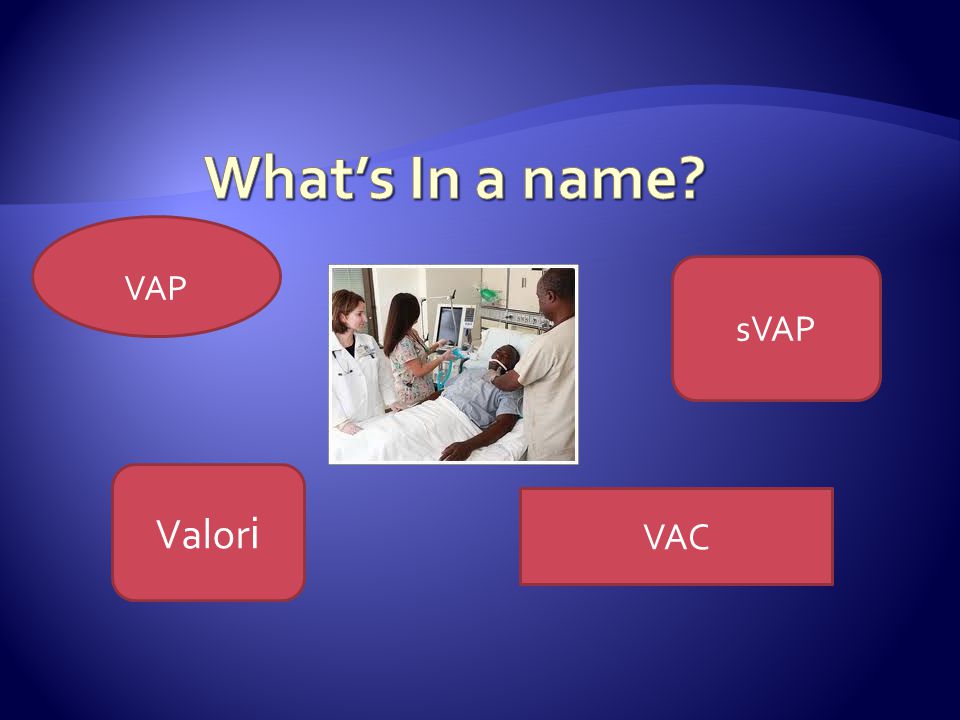 What's In a name?

VAP

sVAP

Valori

VAC